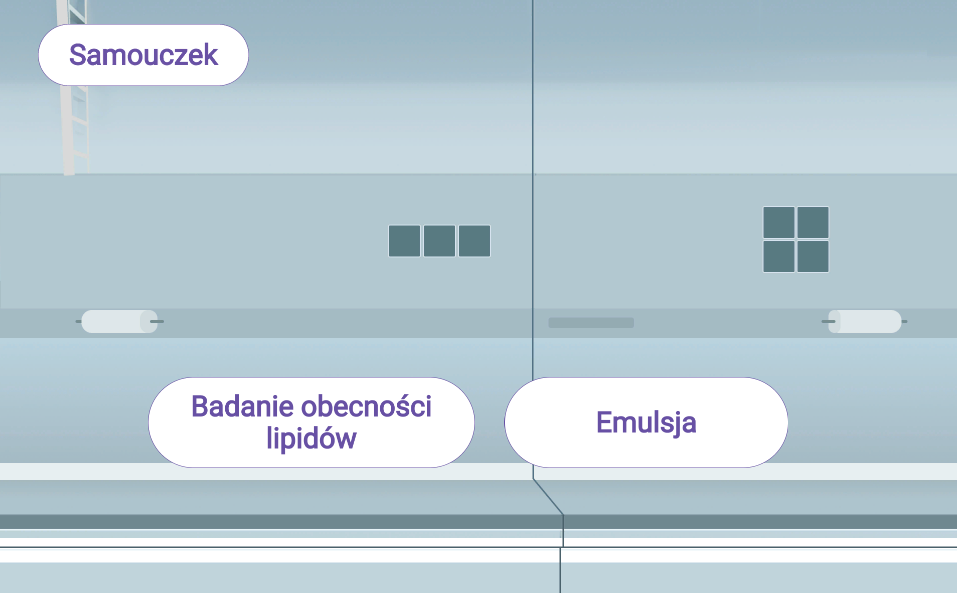 Samouczek

Badanie obecności lipidów

Emulsja